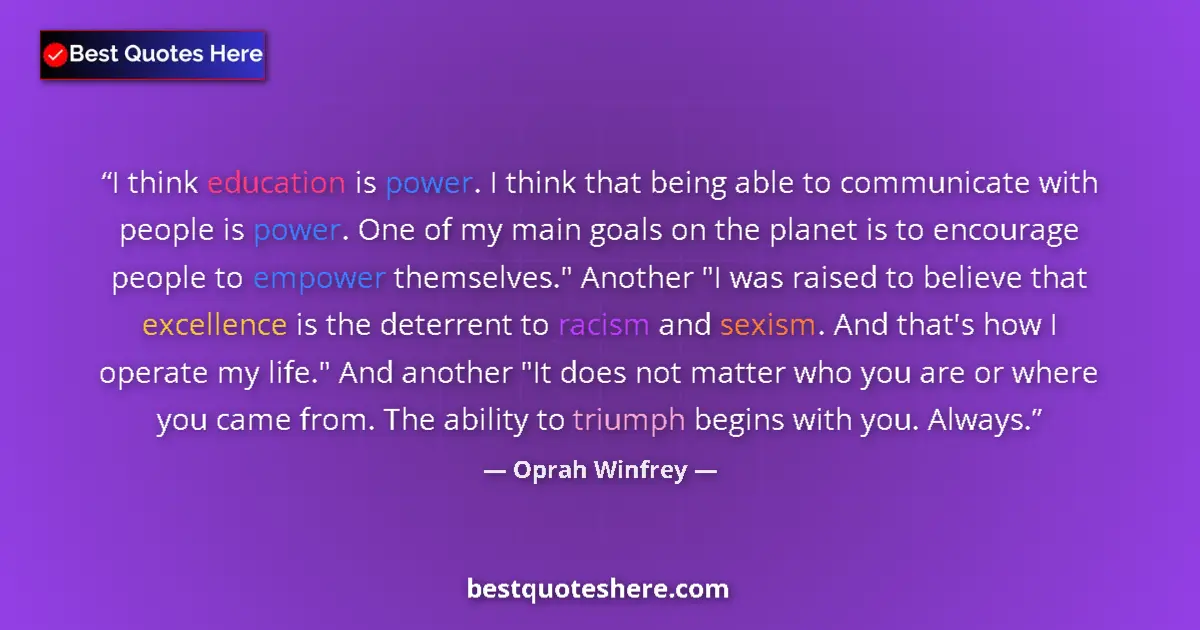 Best Quotes Here

“I think education is power. I think that being able to communicate with people is power. One of my main goals on the planet is to encourage people to empower themselves." Another "I was raised to believe that excellence is the deterrent to racism and sexism. And that's how I operate my life." And another "It does not matter who you are or where you came from. The ability to triumph begins with you. Always.”

— Oprah Winfrey —

bestquoteshere.com